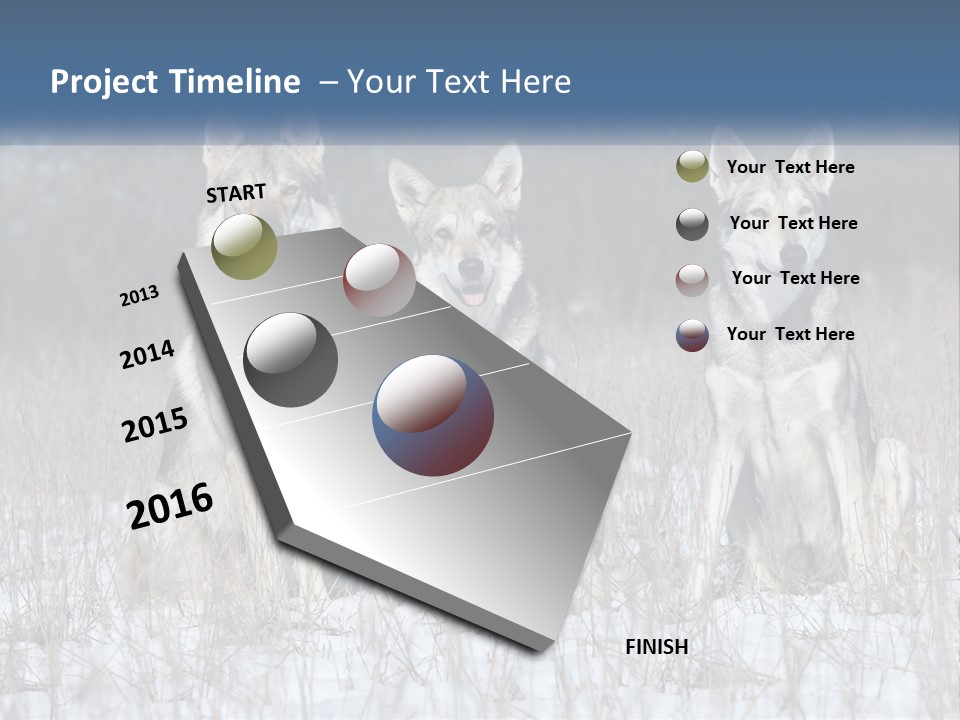 Project Timeline – Your Text Here

START

2013

2014

2015

2016

FINISH

Your Text Here

Your Text Here

Your Text Here

Your Text Here